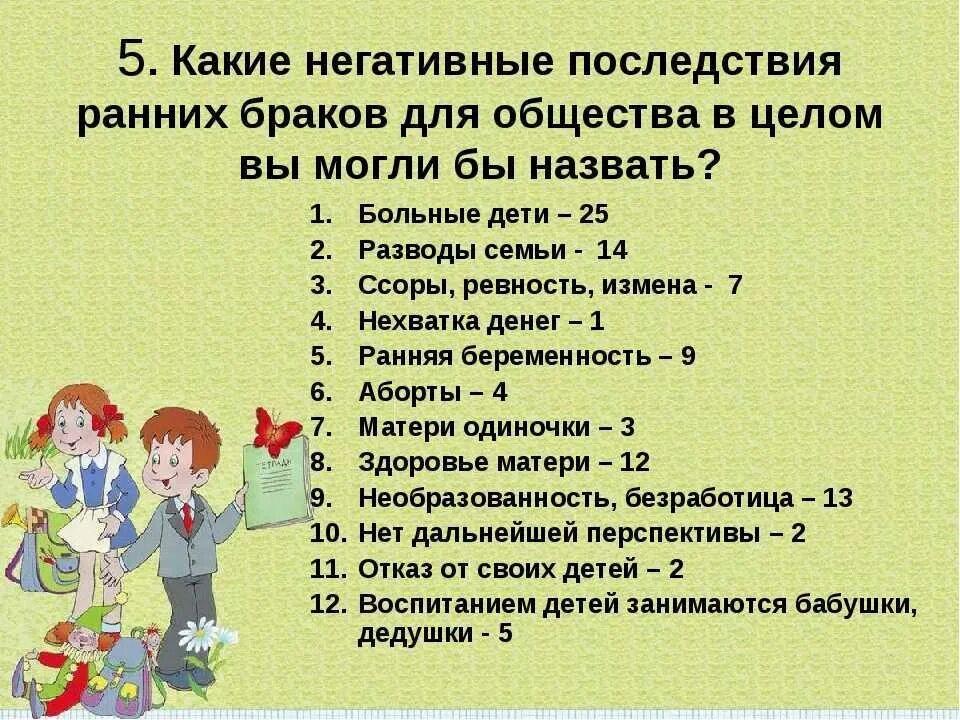 5. Какие негативные последствия ранних браков для общества в целом вы могли бы назвать?

1. Больные дети – 25
2. Разводы семьи - 14
3. Ссоры, ревность, измена - 7
4. Нехватка денег – 1
5. Ранняя беременность – 9
6. Аборты – 4
7. Матери одиночки – 3
8. Здоровье матери – 12
9. Необразованность, безработица – 13
10. Нет дальнейшей перспективы – 2
11. Отказ от своих детей – 2
12. Воспитанием детей занимаются бабушки, дедушки - 5

ТЕТРАДЬ